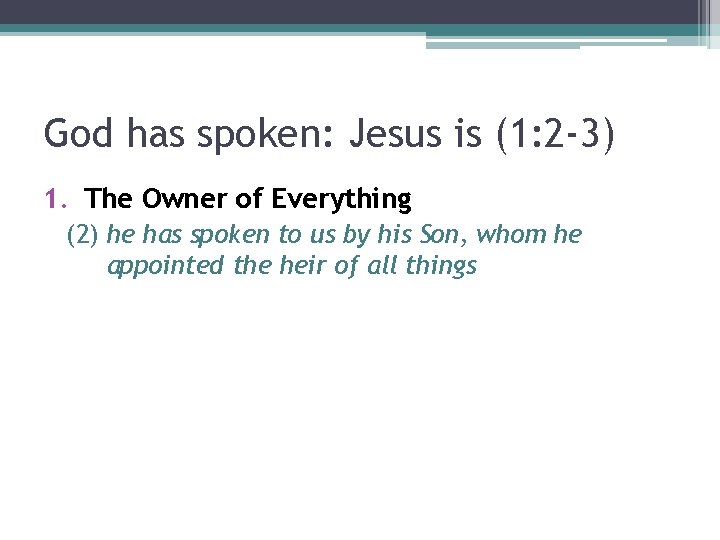 God has spoken: Jesus is (1:2-3)

1. The Owner of Everything

(2) he has spoken to us by his Son, whom he appointed the heir of all things